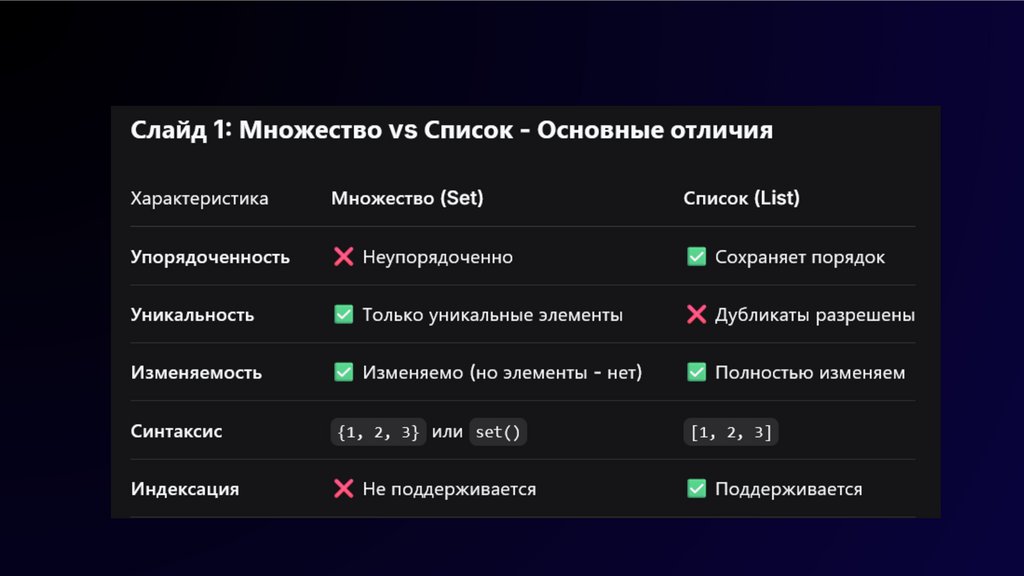 Слайд 1: Множество vs Список - Основные отличия

| Характеристика | Множество (Set) | Список (List) |
|---|---|---|
| Упорядоченность | ❌ Неупорядоченно | ✅ Сохраняет порядок |
| Уникальность | ✅ Только уникальные элементы | ❌ Дубликаты разрешены |
| Изменяемость | ✅ Изменяемо (но элементы - нет) | ✅ Полностью изменяем |
| Синтаксис | {1, 2, 3} или set() | [1, 2, 3] |
| Индексация | ❌ Не поддерживается | ✅ Поддерживается |